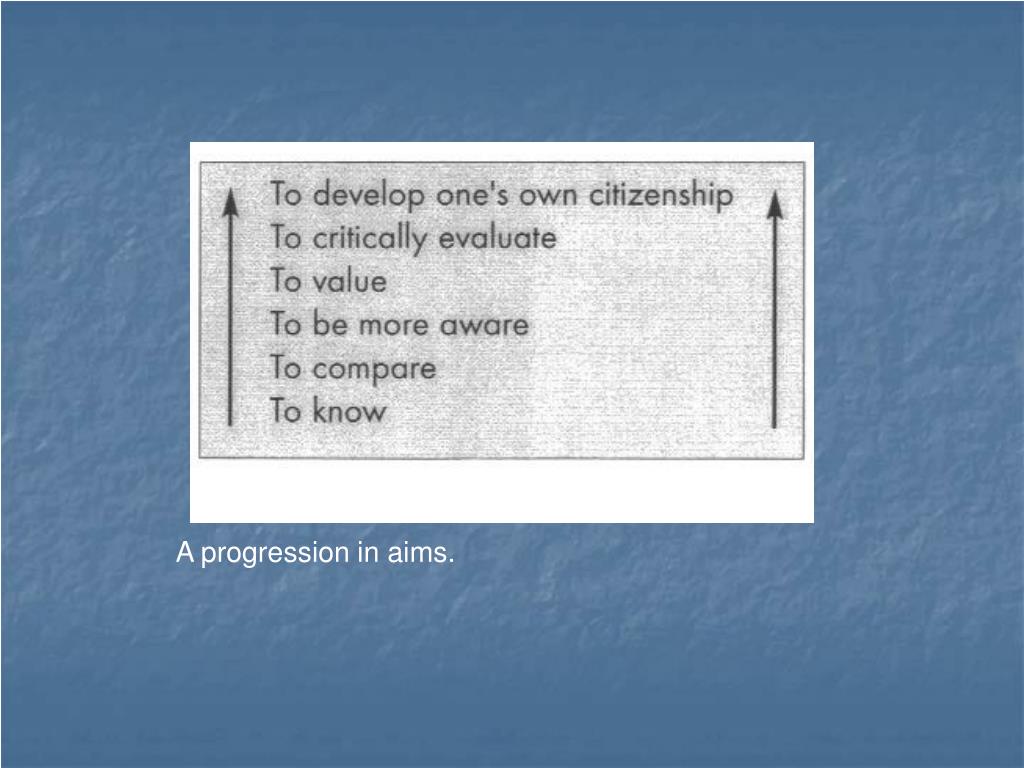 To develop one's own citizenship
To critically evaluate
To value
To be more aware
To compare
To know

A progression in aims.